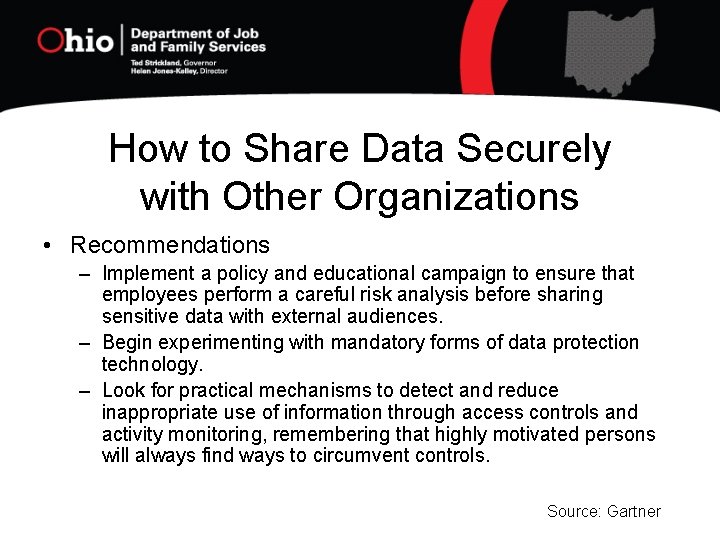 Ohio | Department of Job and Family Services
Ted Strickland, Governor
Helen Jones-Kelley, Director

How to Share Data Securely with Other Organizations

• Recommendations
– Implement a policy and educational campaign to ensure that employees perform a careful risk analysis before sharing sensitive data with external audiences.
– Begin experimenting with mandatory forms of data protection technology.
– Look for practical mechanisms to detect and reduce inappropriate use of information through access controls and activity monitoring, remembering that highly motivated persons will always find ways to circumvent controls.

Source: Gartner